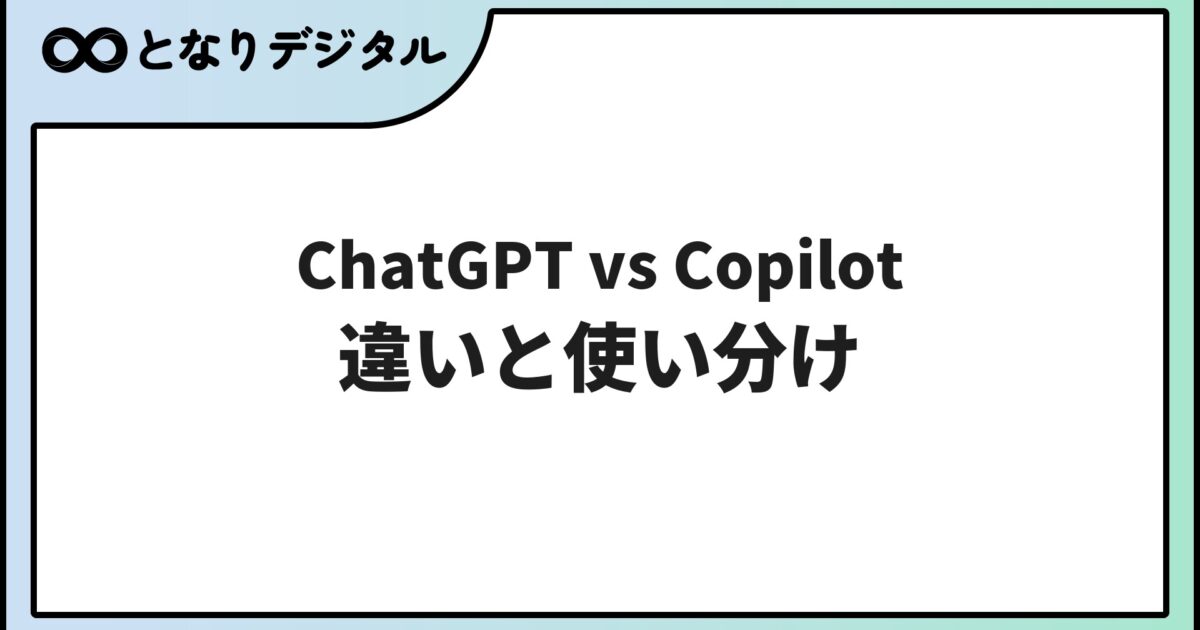 となりデジタル

ChatGPT vs Copilot
違いと使い分け